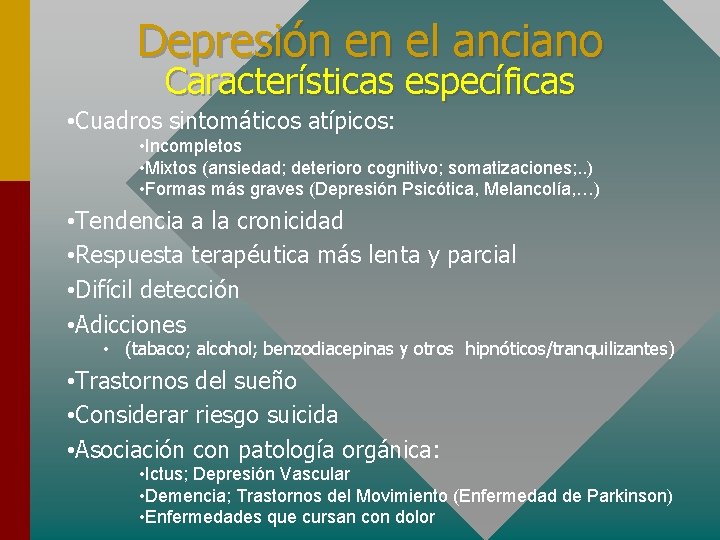 Depresión en el anciano
Características específicas

•Cuadros sintomáticos atípicos:
•Incompletos
•Mixtos (ansiedad; deterioro cognitivo; somatizaciones;..)
•Formas más graves (Depresión Psicótica, Melancolía,…)

•Tendencia a la cronicidad

•Respuesta terapéutica más lenta y parcial

•Difícil detección

•Adicciones
• (tabaco; alcohol; benzodiacepinas y otros hipnóticos/tranquilizantes)

•Trastornos del sueño

•Considerar riesgo suicida

•Asociación con patología orgánica:
•Ictus; Depresión Vascular
•Demencia; Trastornos del Movimiento (Enfermedad de Parkinson)
•Enfermedades que cursan con dolor